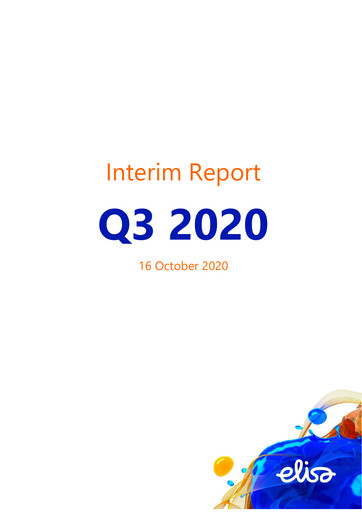 Interim Report

Q3 2020

16 October 2020

elisa